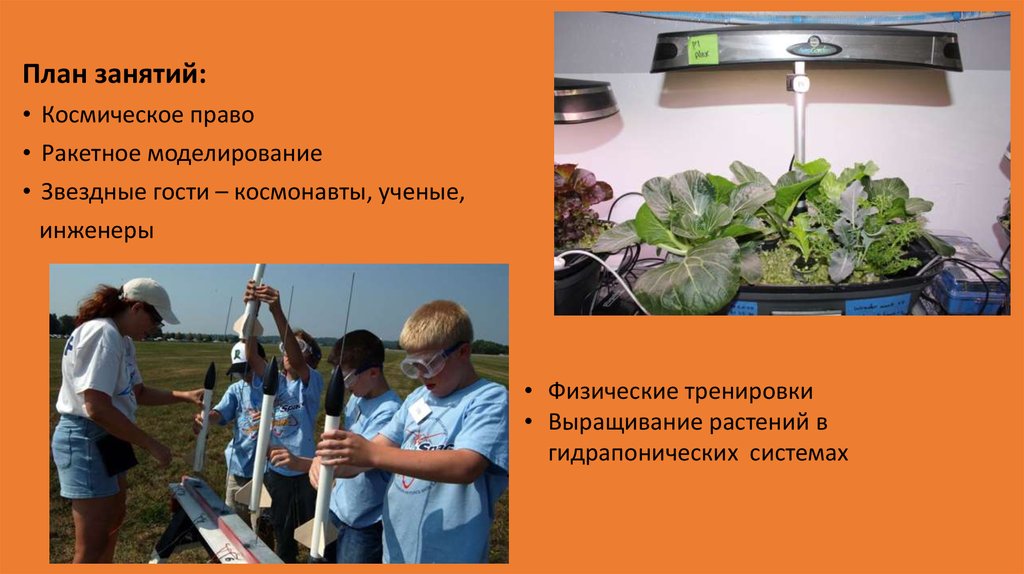 План занятий:

• Космическое право

• Ракетное моделирование

• Звездные гости – космонавты, ученые, инженеры

• Физические тренировки

• Выращивание растений в гидрапонических системах